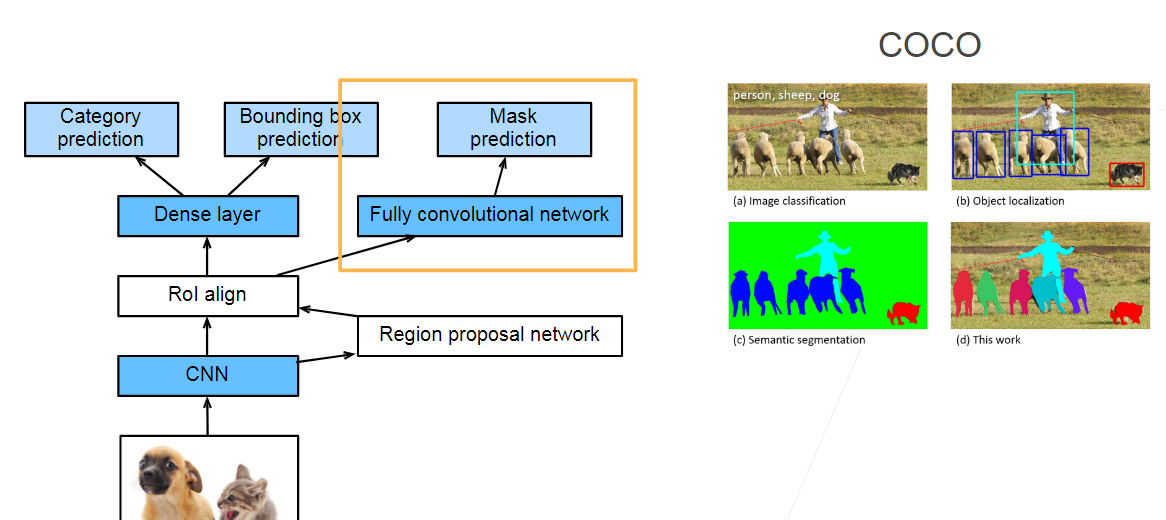 Category prediction

Bounding box prediction

Mask prediction

Dense layer

Fully convolutional network

RoI align

Region proposal network

CNN

COCO

person, sheep, dog

(a) Image classification

(b) Object localization

(c) Semantic segmentation

(d) This work